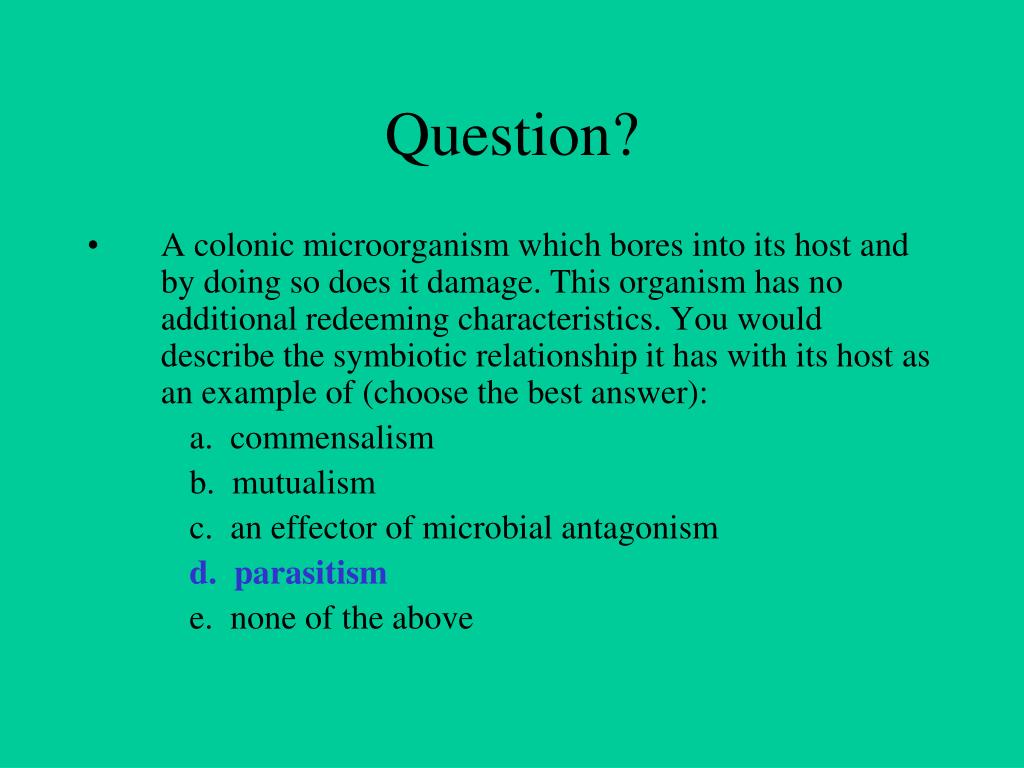 Question?

• A colonic microorganism which bores into its host and by doing so does it damage. This organism has no additional redeeming characteristics. You would describe the symbiotic relationship it has with its host as an example of (choose the best answer):

a. commensalism

b. mutualism

c. an effector of microbial antagonism

d. parasitism

e. none of the above